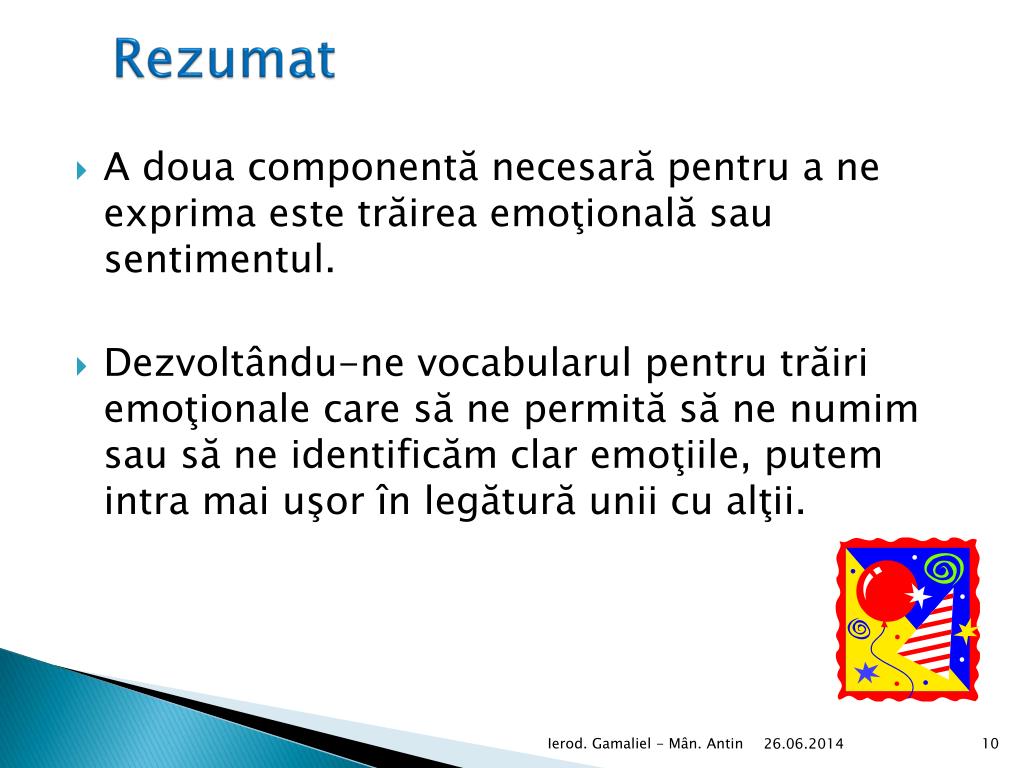 Rezumat

A doua componentă necesară pentru a ne exprima este trăirea emoţională sau sentimentul.

Dezvoltându-ne vocabularul pentru trăiri emoţionale care să ne permită să ne numim sau să ne identificăm clar emoţiile, putem intra mai uşor în legătură unii cu alţii.

Ierod. Gamaliel - Mân. Antin 26.06.2014 10